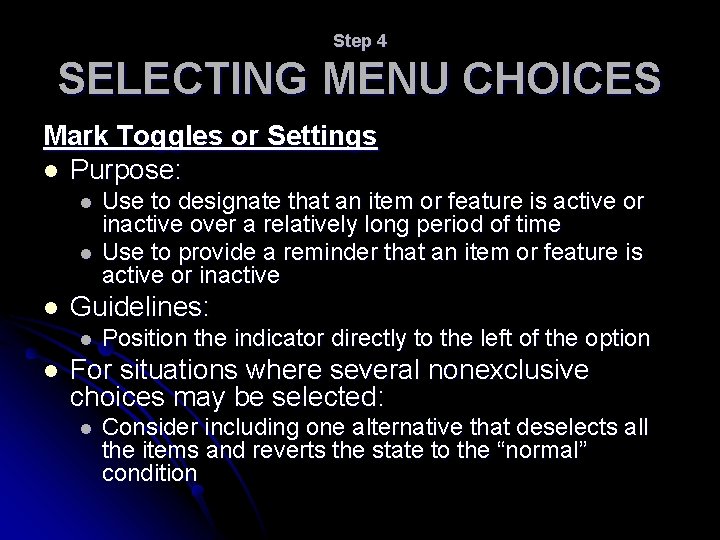 Step 4
SELECTING MENU CHOICES

Mark Toggles or Settings

- Purpose:
  - Use to designate that an item or feature is active or inactive over a relatively long period of time
  - Use to provide a reminder that an item or feature is active or inactive
- Guidelines:
  - Position the indicator directly to the left of the option
- For situations where several nonexclusive choices may be selected:
  - Consider including one alternative that deselects all the items and reverts the state to the “normal” condition